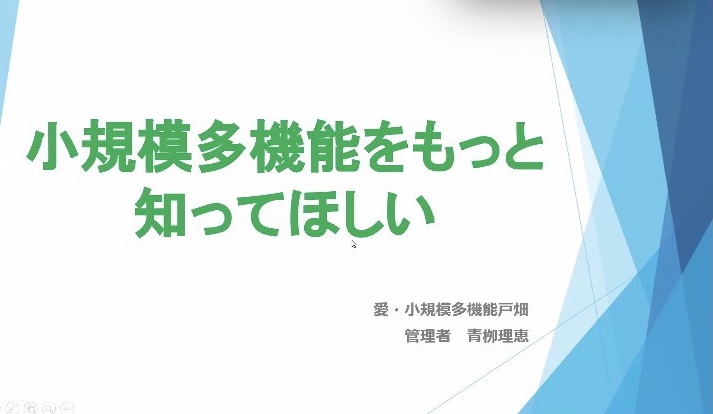 小規模多機能をもっと知ってほしい

愛・小規模多機能戸畑
管理者　青柳理恵